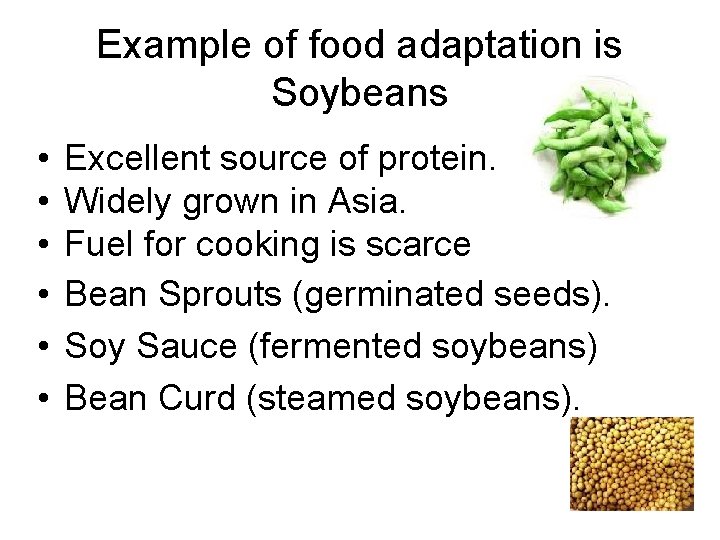 Example of food adaptation is Soybeans

• Excellent source of protein.
• Widely grown in Asia.
• Fuel for cooking is scarce
• Bean Sprouts (germinated seeds).
• Soy Sauce (fermented soybeans)
• Bean Curd (steamed soybeans).